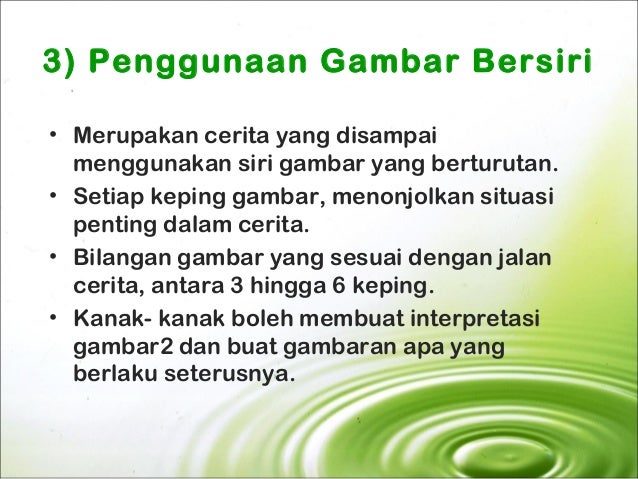 3) Penggunaan Gambar Bersiri

• Merupakan cerita yang disampai menggunakan siri gambar yang berturutan.
• Setiap keping gambar, menonjolkan situasi penting dalam cerita.
• Bilangan gambar yang sesuai dengan jalan cerita, antara 3 hingga 6 keping.
• Kanak- kanak boleh membuat interpretasi gambar2 dan buat gambaran apa yang berlaku seterusnya.